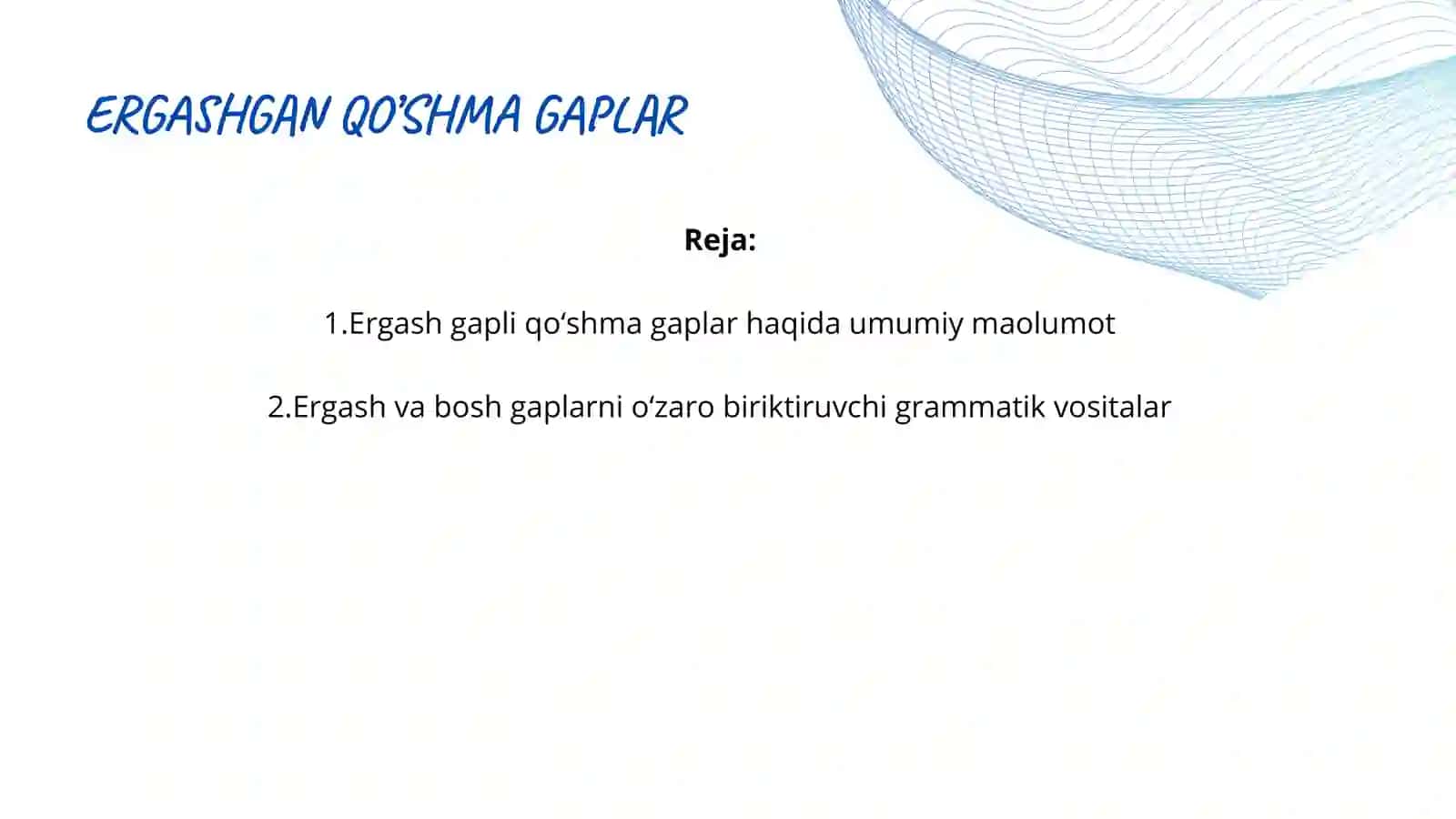 ERGASHGAN QO'SHMA GAPLAR

Reja:

1.Ergash gapli qo‘shma gaplar haqida umumiy maolumot

2.Ergash va bosh gaplarni o‘zaro biriktiruvchi grammatik vositalar